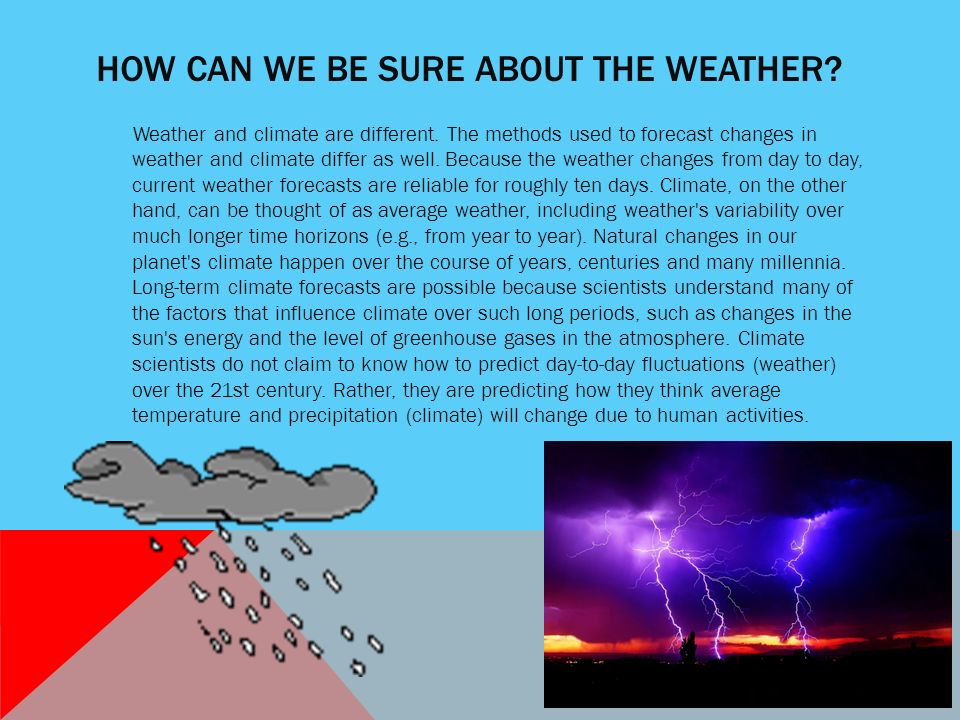 HOW CAN WE BE SURE ABOUT THE WEATHER?

Weather and climate are different. The methods used to forecast changes in weather and climate differ as well. Because the weather changes from day to day, current weather forecasts are reliable for roughly ten days. Climate, on the other hand, can be thought of as average weather, including weather's variability over much longer time horizons (e.g., from year to year). Natural changes in our planet's climate happen over the course of years, centuries and many millennia. Long-term climate forecasts are possible because scientists understand many of the factors that influence climate over such long periods, such as changes in the sun's energy and the level of greenhouse gases in the atmosphere. Climate scientists do not claim to know how to predict day-to-day fluctuations (weather) over the 21st century. Rather, they are predicting how they think average temperature and precipitation (climate) will change due to human activities.